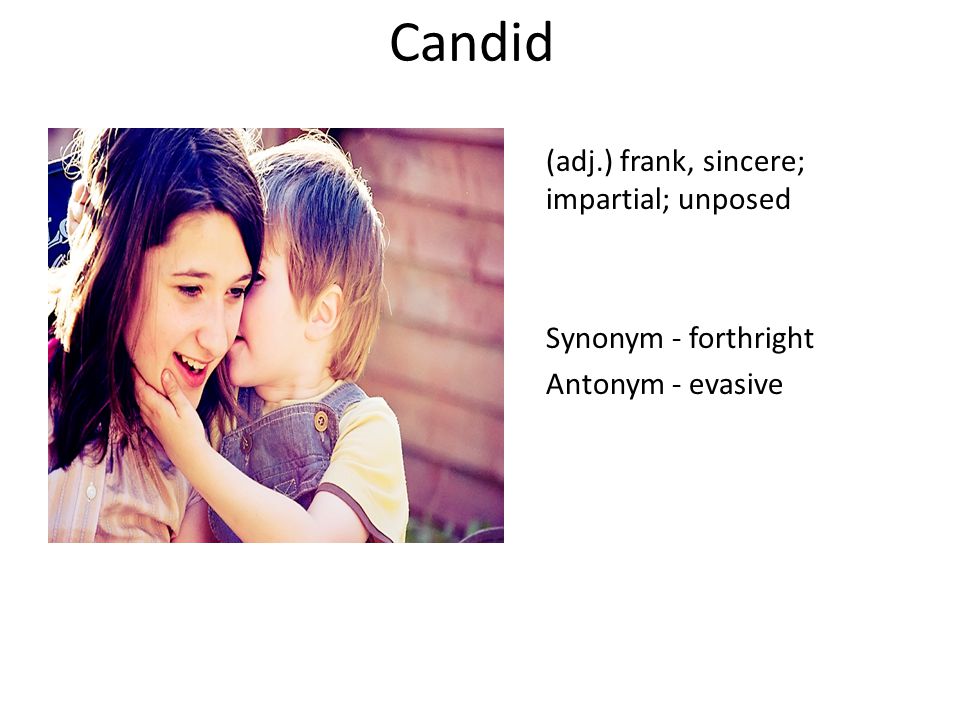 Candid

(adj.) frank, sincere; impartial; unposed

Synonym - forthright
Antonym - evasive